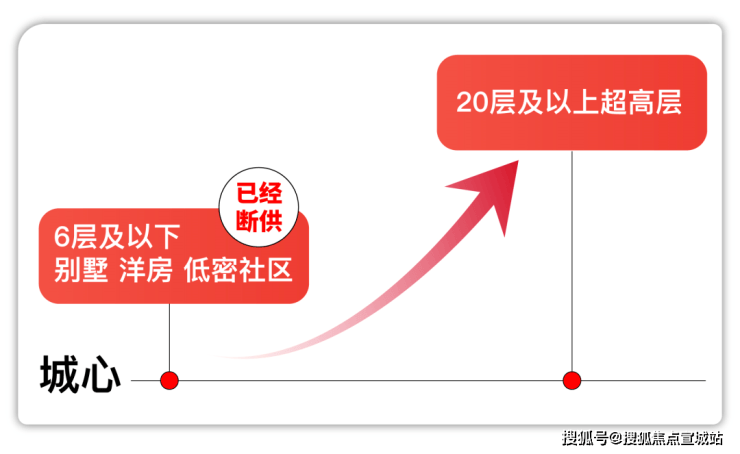 20层及以上超高层

已经断供

6层及以下
别墅 洋房 低密社区

城心

搜狐号@搜狐焦点宣城站